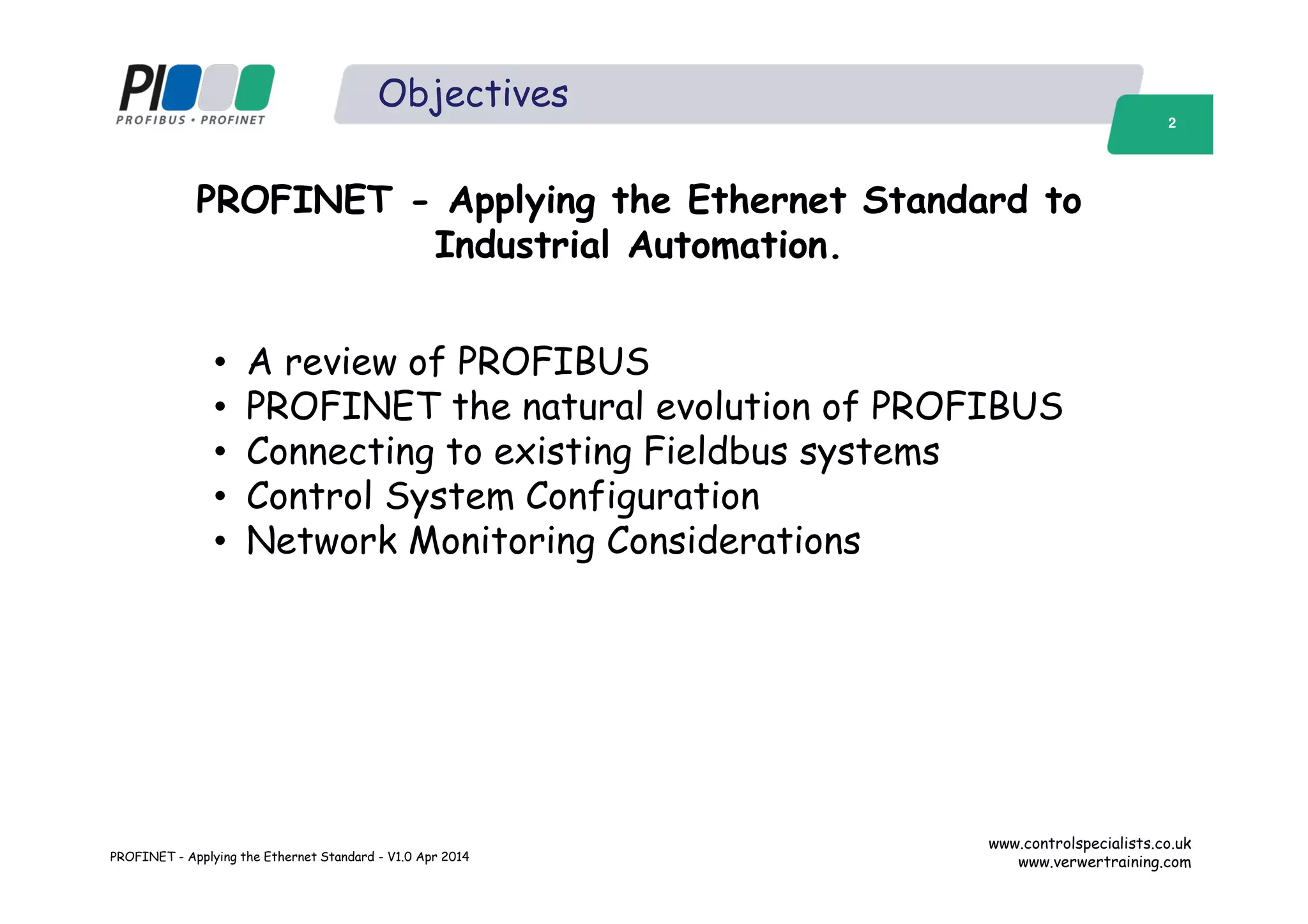 PI
PROFIBUS • PROFINET

Objectives

2

PROFINET - Applying the Ethernet Standard to Industrial Automation.

• A review of PROFIBUS
• PROFINET the natural evolution of PROFIBUS
• Connecting to existing Fieldbus systems
• Control System Configuration
• Network Monitoring Considerations

PROFINET - Applying the Ethernet Standard - V1.0 Apr 2014

www.controlspecialists.co.uk
www.verwertraining.com